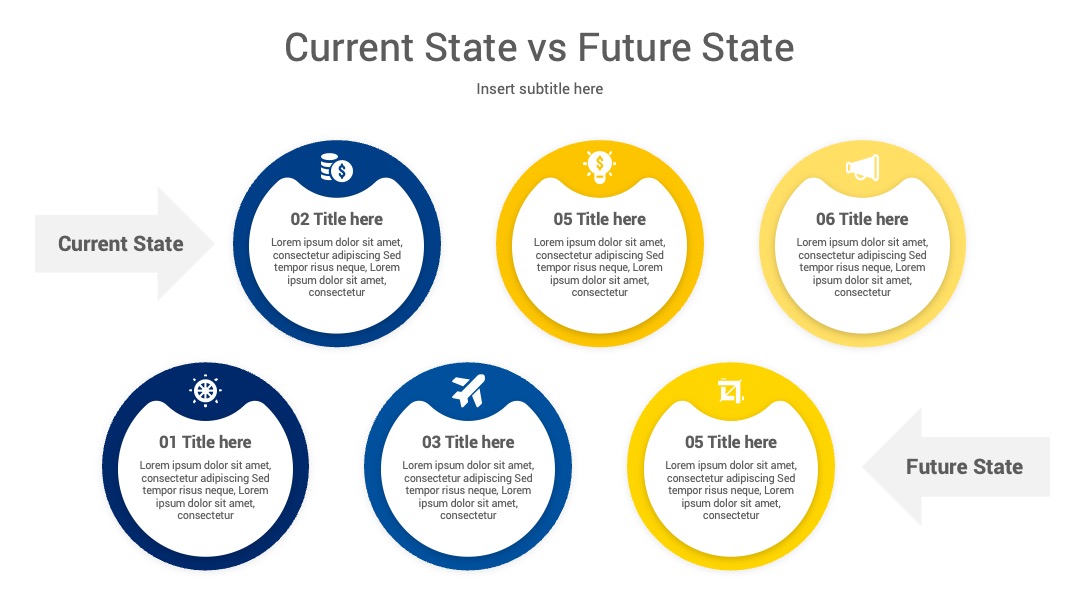 Current State vs Future State

Insert subtitle here

Current State

02 Title here

Lorem ipsum dolor sit amet, consectetur adipiscing Sed tempor risus neque, Lorem ipsum dolor sit amet, consectetur

05 Title here

Lorem ipsum dolor sit amet, consectetur adipiscing Sed tempor risus neque, Lorem ipsum dolor sit amet, consectetur

06 Title here

Lorem ipsum dolor sit amet, consectetur adipiscing Sed tempor risus neque, Lorem ipsum dolor sit amet, consectetur

01 Title here

Lorem ipsum dolor sit amet, consectetur adipiscing Sed tempor risus neque, Lorem ipsum dolor sit amet, consectetur

03 Title here

Lorem ipsum dolor sit amet, consectetur adipiscing Sed tempor risus neque, Lorem ipsum dolor sit amet, consectetur

05 Title here

Lorem ipsum dolor sit amet, consectetur adipiscing Sed tempor risus neque, Lorem ipsum dolor sit amet, consectetur

Future State